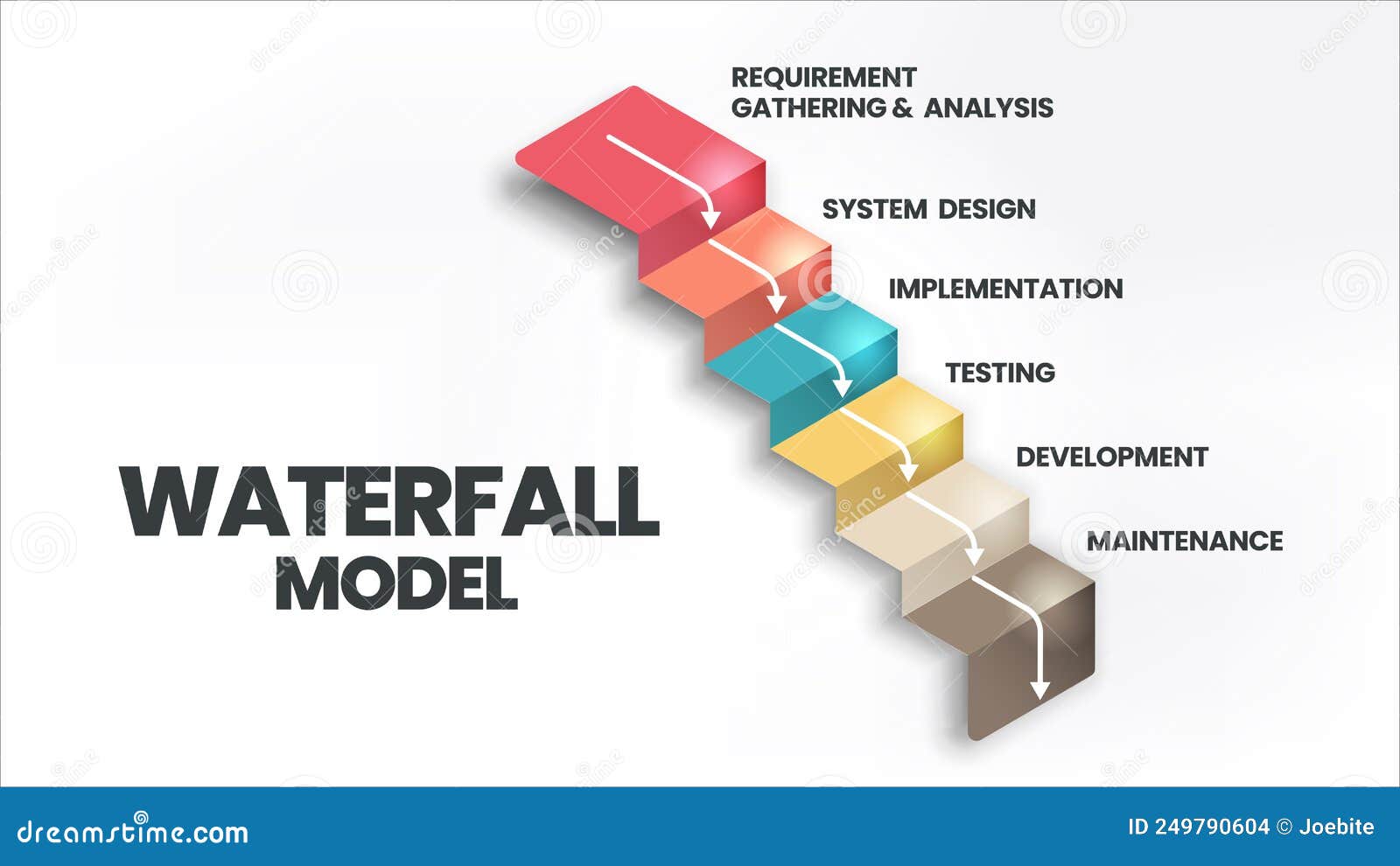 REQUIREMENT GATHERING & ANALYSIS

SYSTEM DESIGN

IMPLEMENTATION

TESTING

DEVELOPMENT

MAINTENANCE

WATERFALL MODEL

dreamstime.com

ID 249790604 © Joebite